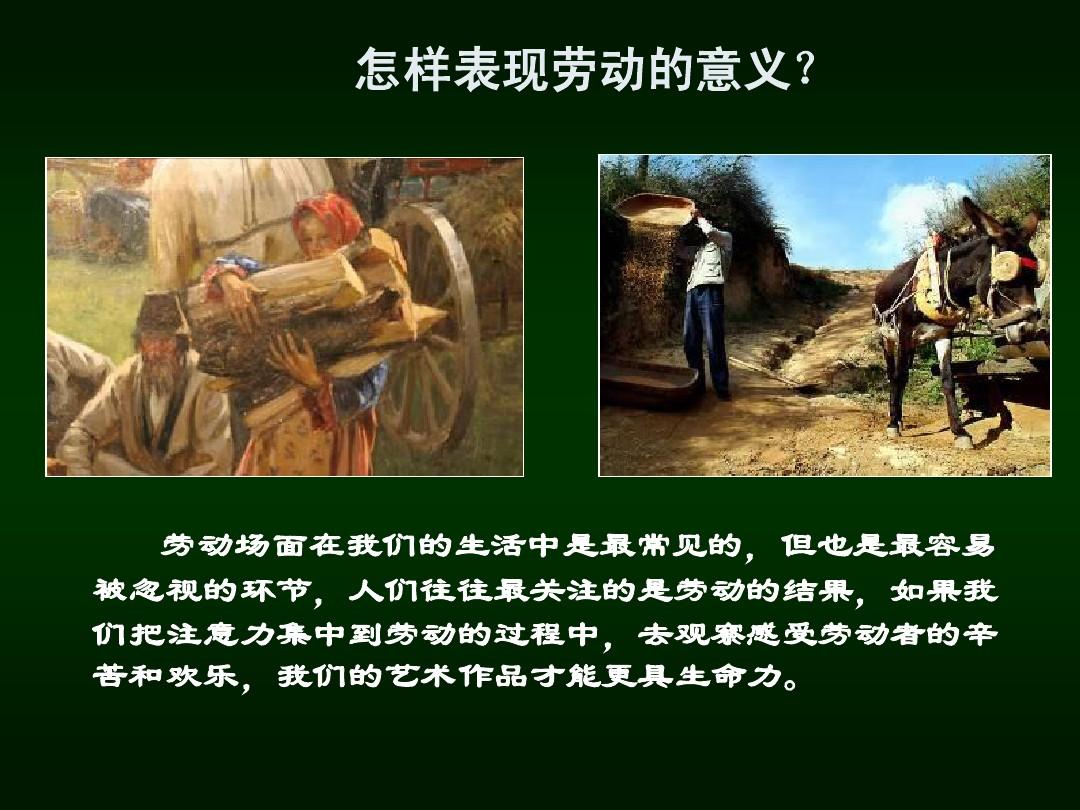 怎样表现劳动的意义?

劳动场面在我们的生活中是最常见的，但也是最容易被忽视的环节，人们往往最关注的是劳动的结果，如果我们把注意力集中到劳动的过程中，去观察感受劳动者的辛苦和欢乐，我们的艺术作品才能更具生命力。